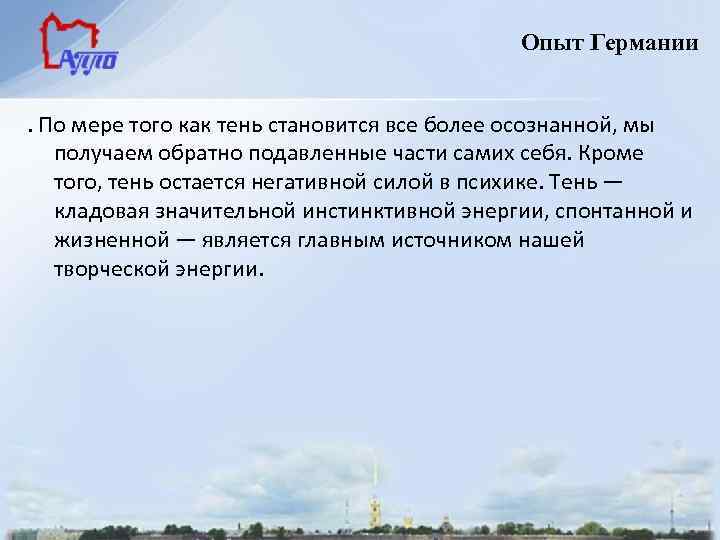 АУПО

Опыт Германии

. По мере того как тень становится все более осознанной, мы получаем обратно подавленные части самих себя. Кроме того, тень остается негативной силой в психике. Тень — кладовая значительной инстинктивной энергии, спонтанной и жизненной — является главным источником нашей творческой энергии.